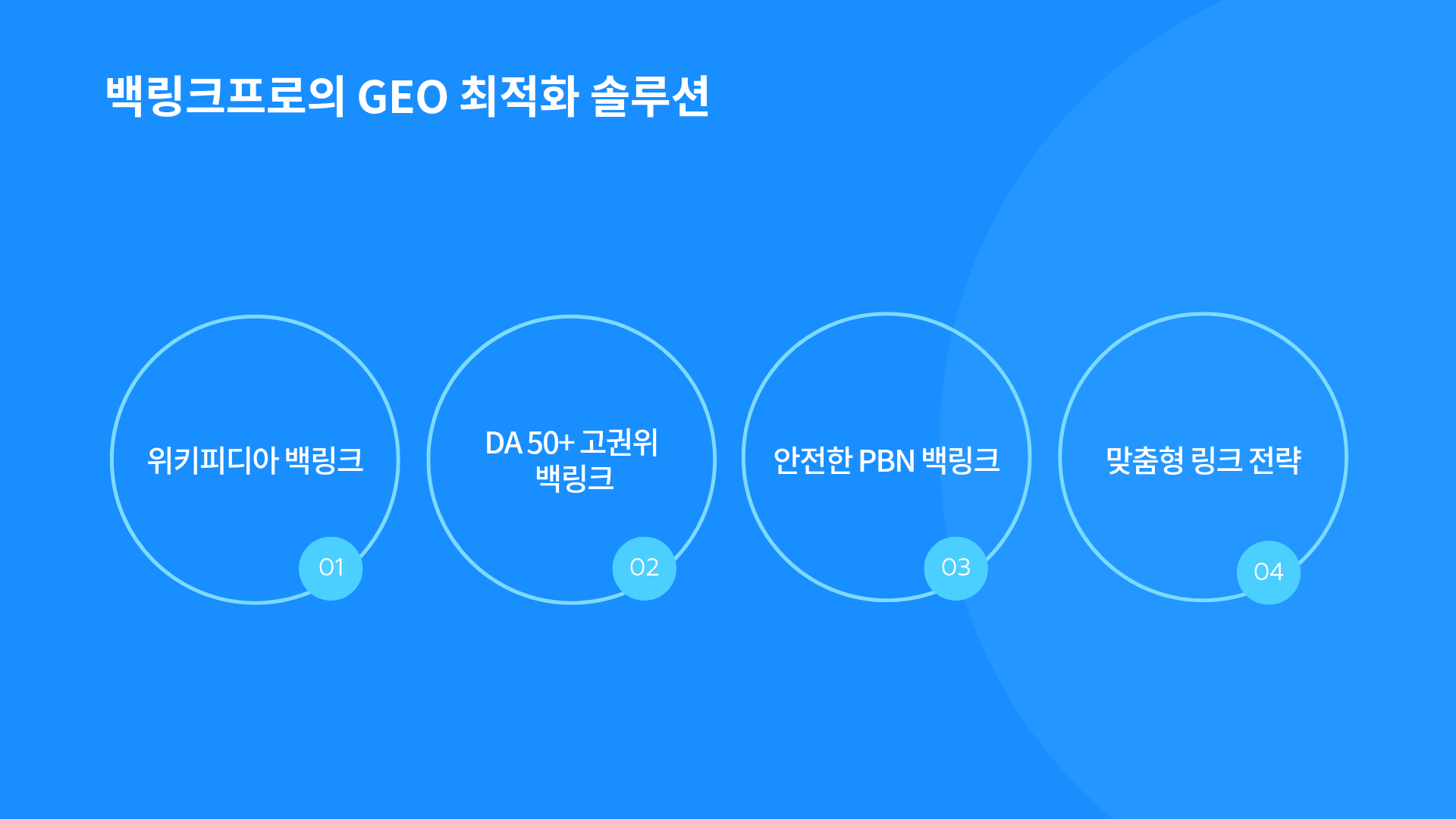 백링크프로의 GEO 최적화 솔루션

위키피디아 백링크

01

DA 50+ 고권위 백링크

02

안전한 PBN 백링크

03

맞춤형 링크 전략

04